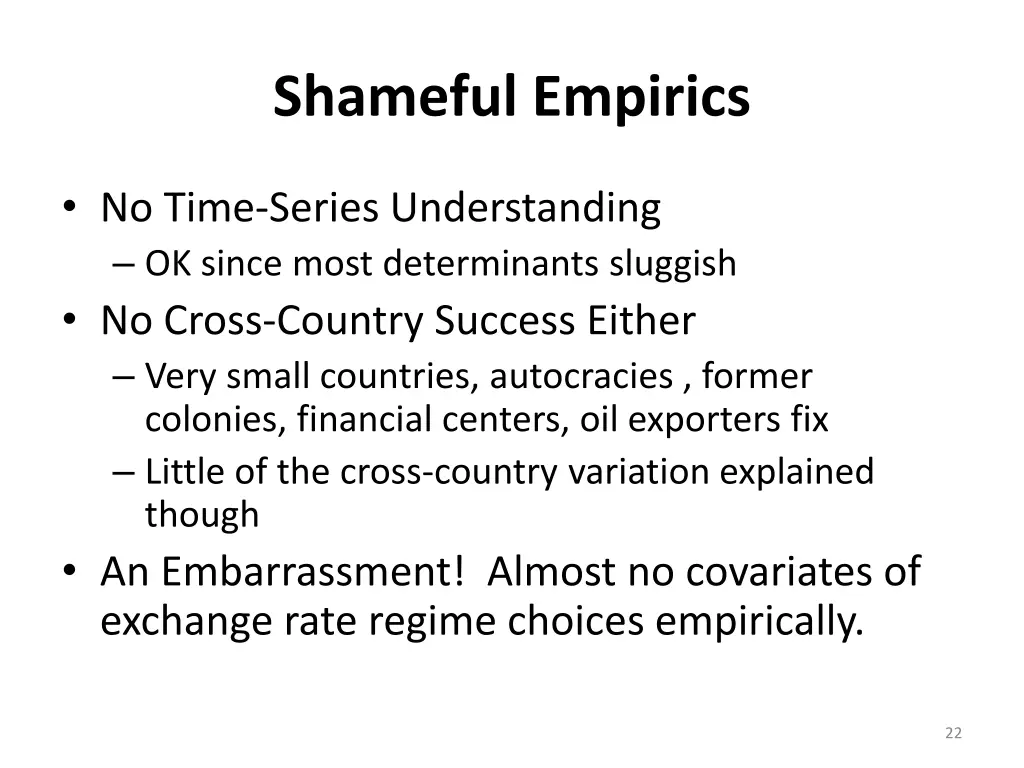 Shameful Empirics

• No Time-Series Understanding
– OK since most determinants sluggish
• No Cross-Country Success Either
– Very small countries, autocracies , former colonies, financial centers, oil exporters fix
– Little of the cross-country variation explained though
• An Embarrassment! Almost no covariates of exchange rate regime choices empirically.

22